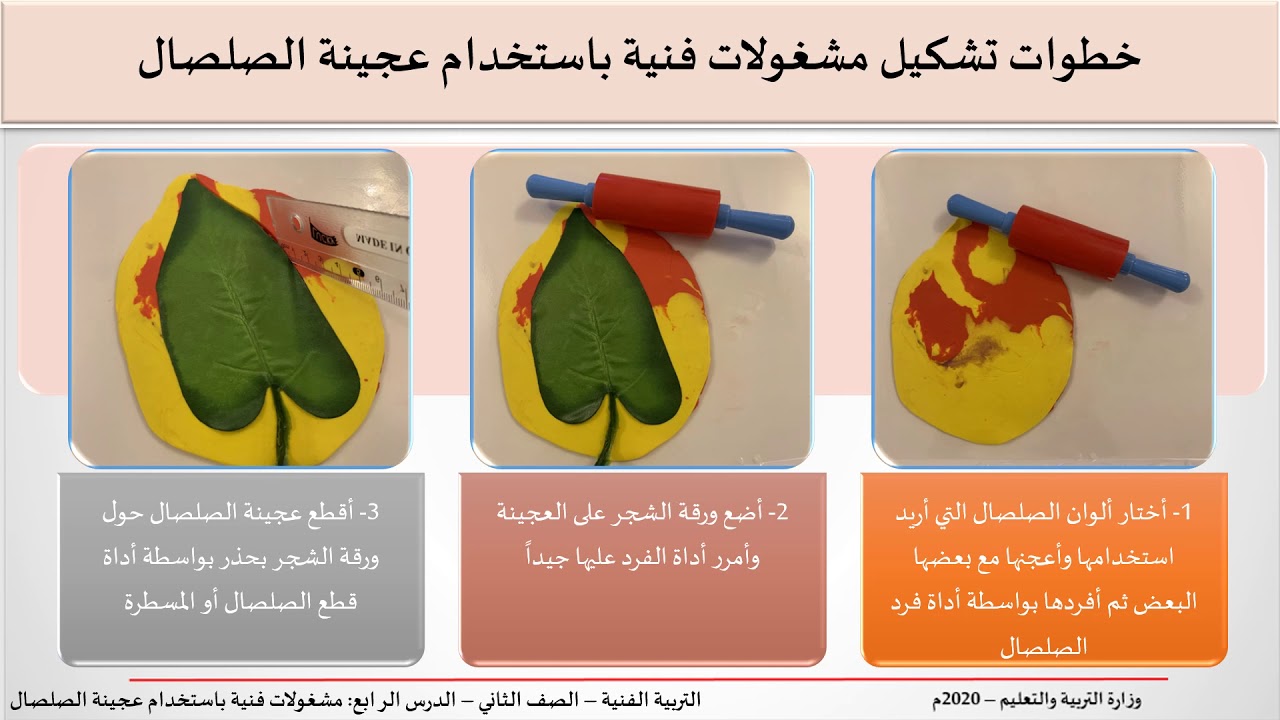 خطوات تشكيل مشغولات فنية باستخدام عجينة الصلصال

1- أختار ألوان الصلصال التي أريد استخدامها وأعجنها مع بعضها البعض ثم أفردها بواسطة أداة فرد الصلصال

2- أضع ورقة الشجر على العجينة وأمرر أداة الفرد عليها جيداً

3- أقطع عجينة الصلصال حول ورقة الشجر بحذر بواسطة أداة قطع الصلصال أو المسطرة

وزارة التربية والتعليم – 2020م

التربية الفنية – الصف الثاني – الدرس الرابع: مشغولات فنية باستخدام عجينة الصلصال